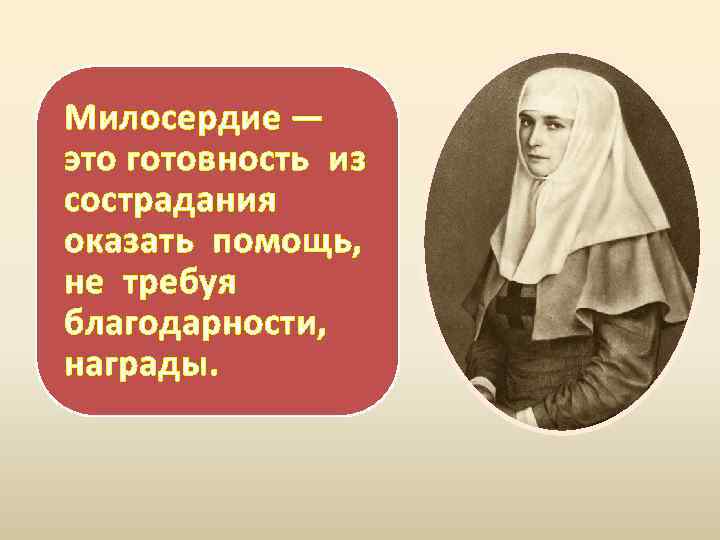 Милосердие — это готовность из сострадания оказать помощь, не требуя благодарности, награды.